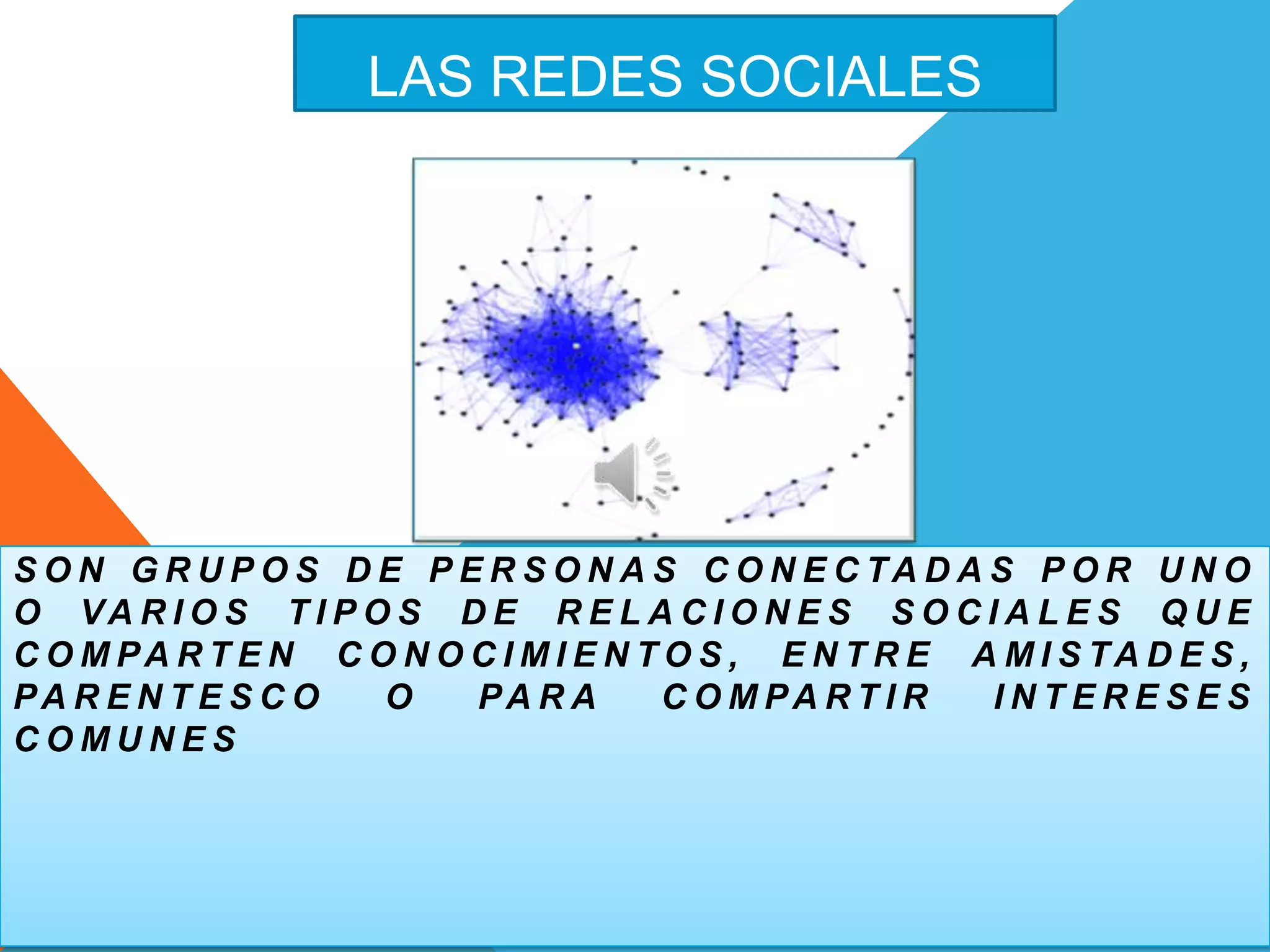 LAS REDES SOCIALES

SON GRUPOS DE PERSONAS CONECTADAS POR UNO O VARIOS TIPOS DE RELACIONES SOCIALES QUE COMPARTEN CONOCIMIENTOS, ENTRE AMISTADES, PARENTESCO O PARA COMPARTIR INTERESES COMUNES